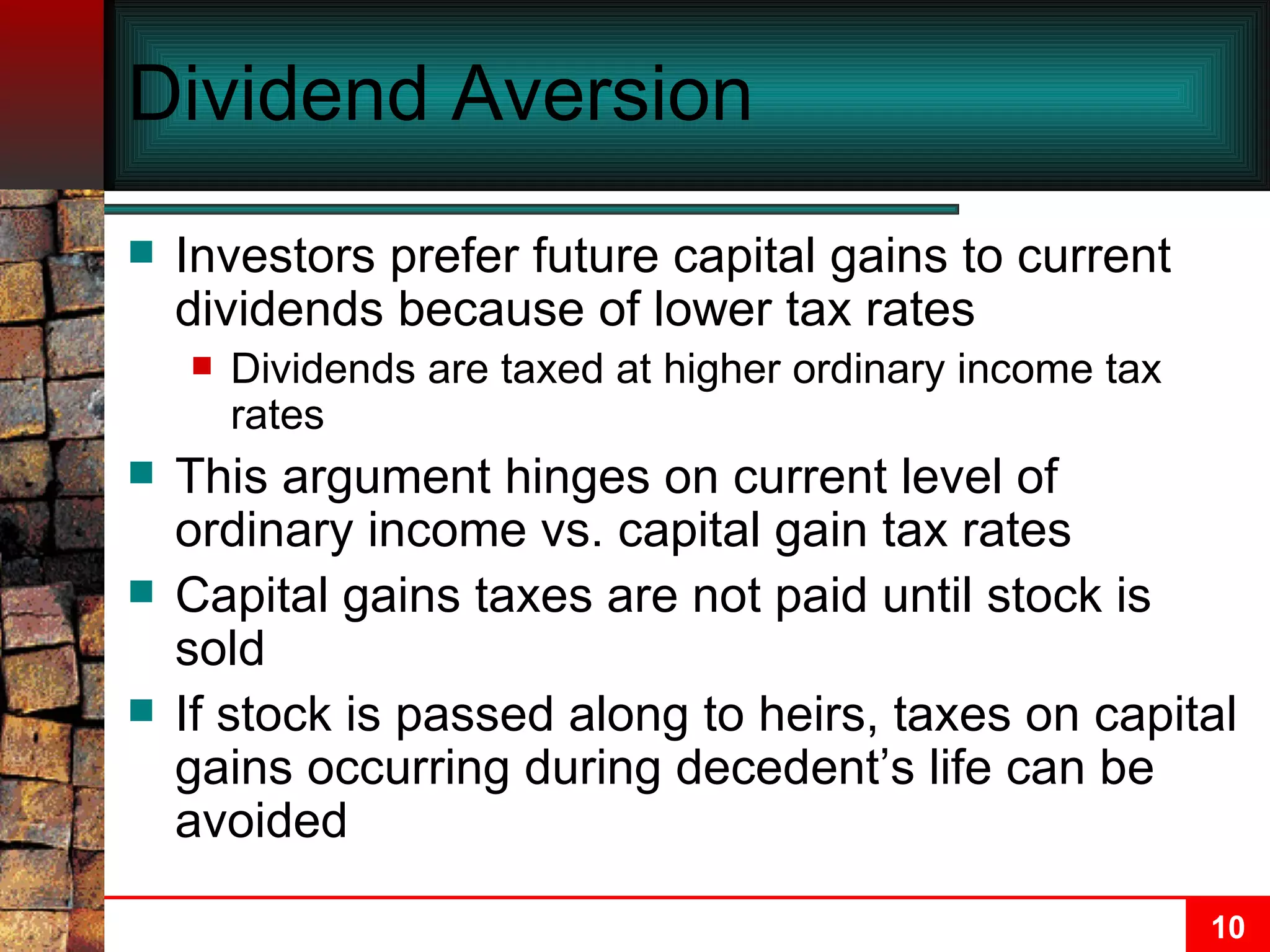 Dividend Aversion

Investors prefer future capital gains to current dividends because of lower tax rates

Dividends are taxed at higher ordinary income tax rates

This argument hinges on current level of ordinary income vs. capital gain tax rates

Capital gains taxes are not paid until stock is sold

If stock is passed along to heirs, taxes on capital gains occurring during decedent’s life can be avoided

10